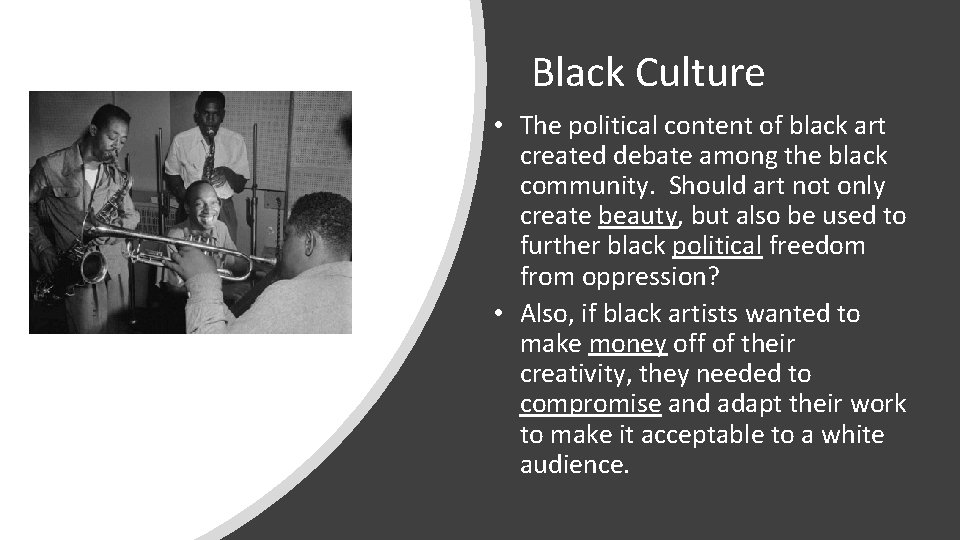 Black Culture

• The political content of black art created debate among the black community. Should art not only create beauty, but also be used to further black political freedom from oppression?

• Also, if black artists wanted to make money off of their creativity, they needed to compromise and adapt their work to make it acceptable to a white audience.